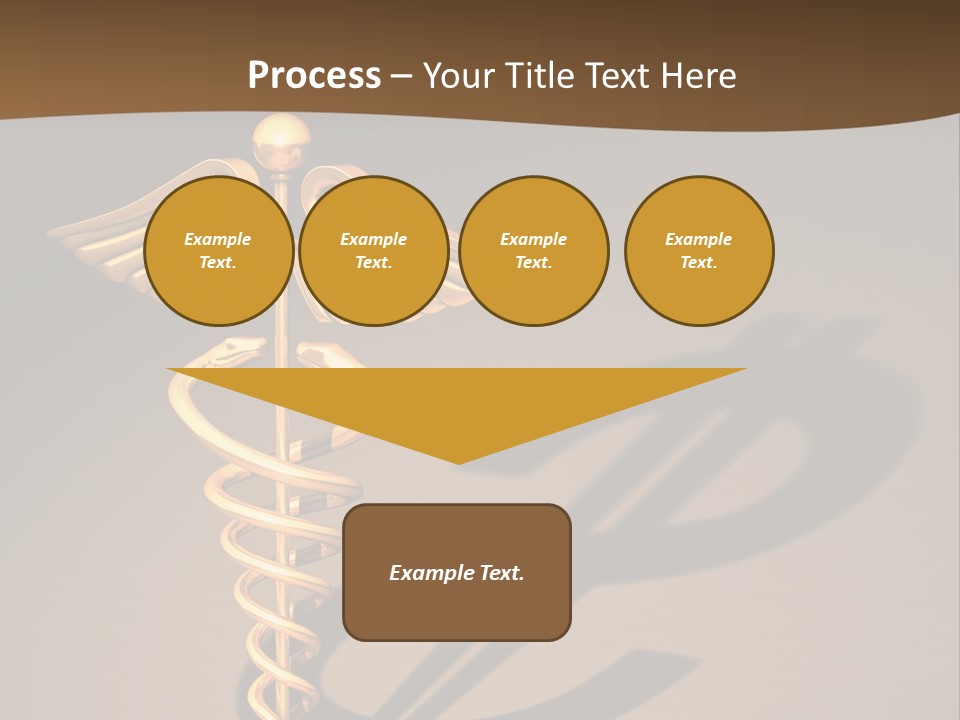 Process – Your Title Text Here

Example Text.

Example Text.

Example Text.

Example Text.

Example Text.